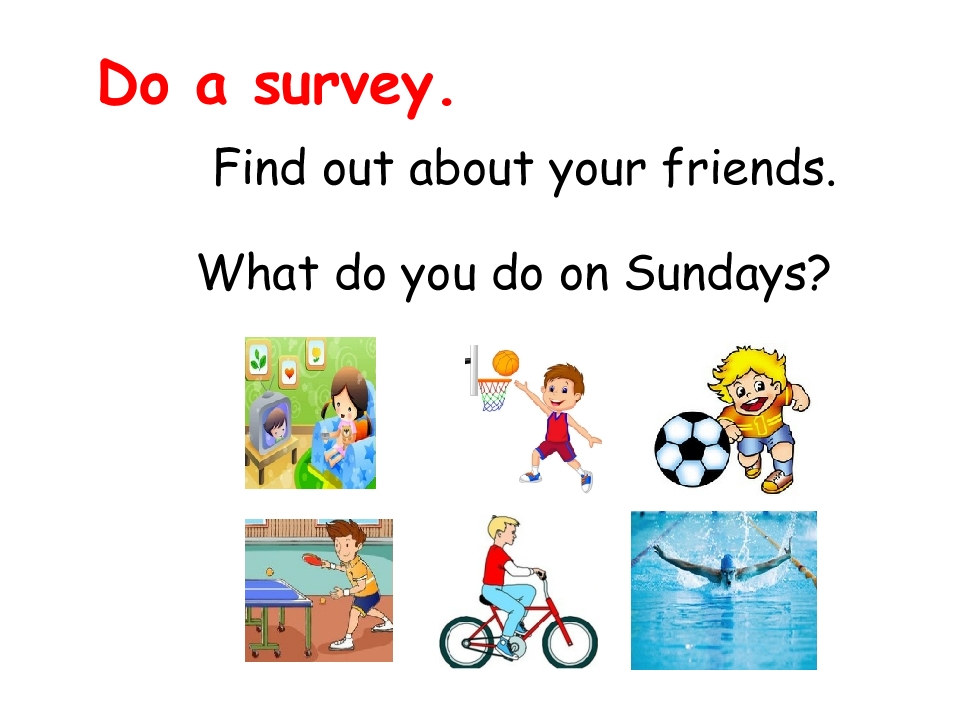 Do a survey.

Find out about your friends.

What do you do on Sundays?